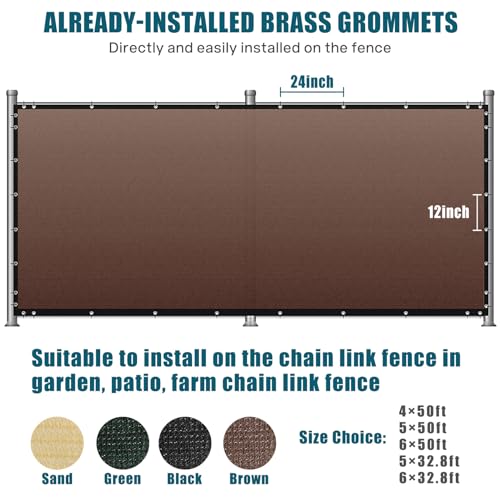 ALREADY-INSTALLED BRASS GROMMETS

Directly and easily installed on the fence

24inch

12inch

Suitable to install on the chain link fence in garden, patio, farm chain link fence

Sand

Green

Black

Brown

Size Choice:

4×50ft
5×50ft
6×50ft
5×32.8ft
6×32.8ft